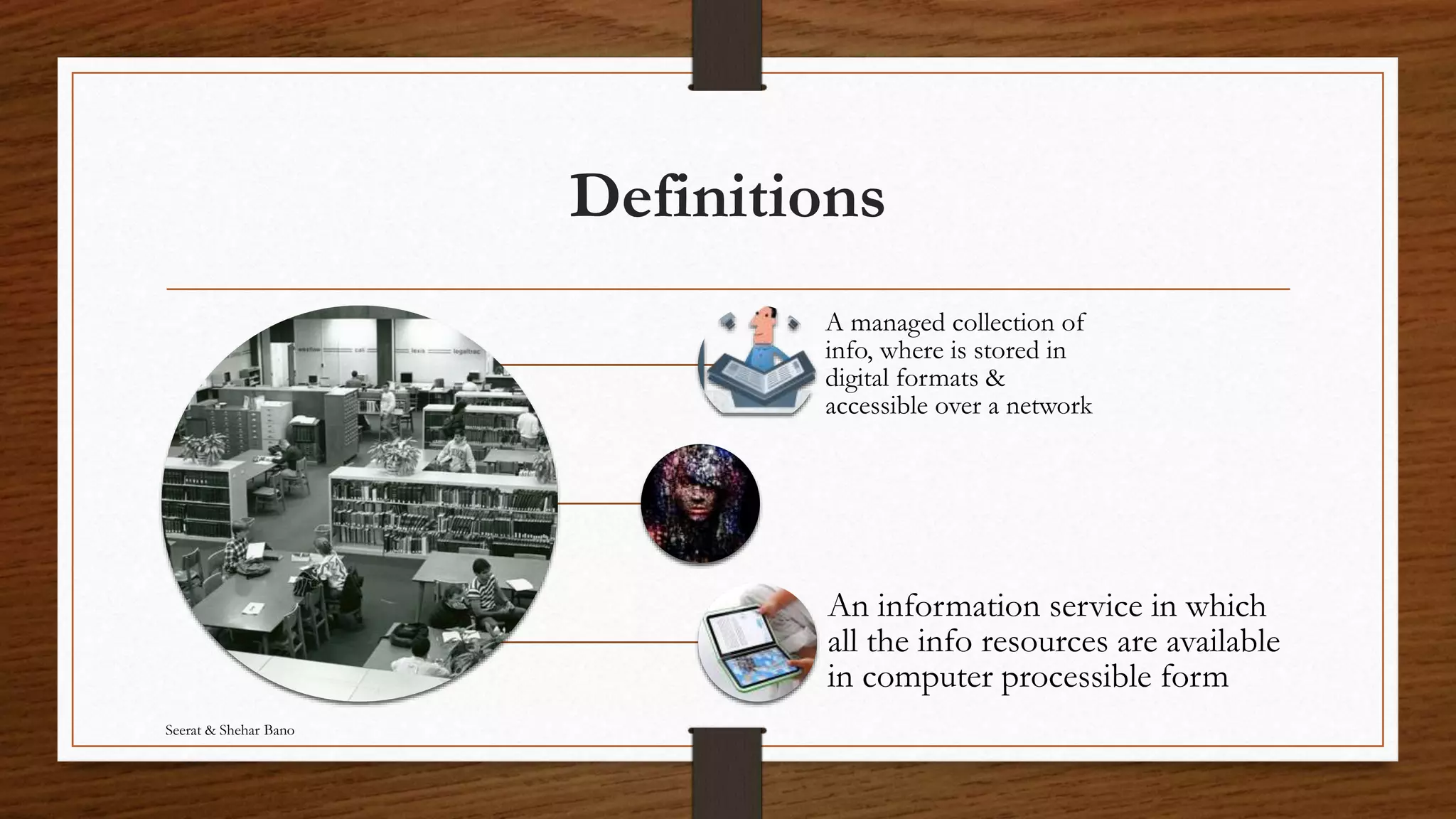 Definitions

westlaw cali lexis legaltrac

A managed collection of info, where is stored in digital formats & accessible over a network

An information service in which all the info resources are available in computer processible form

Seerat & Shehar Bano